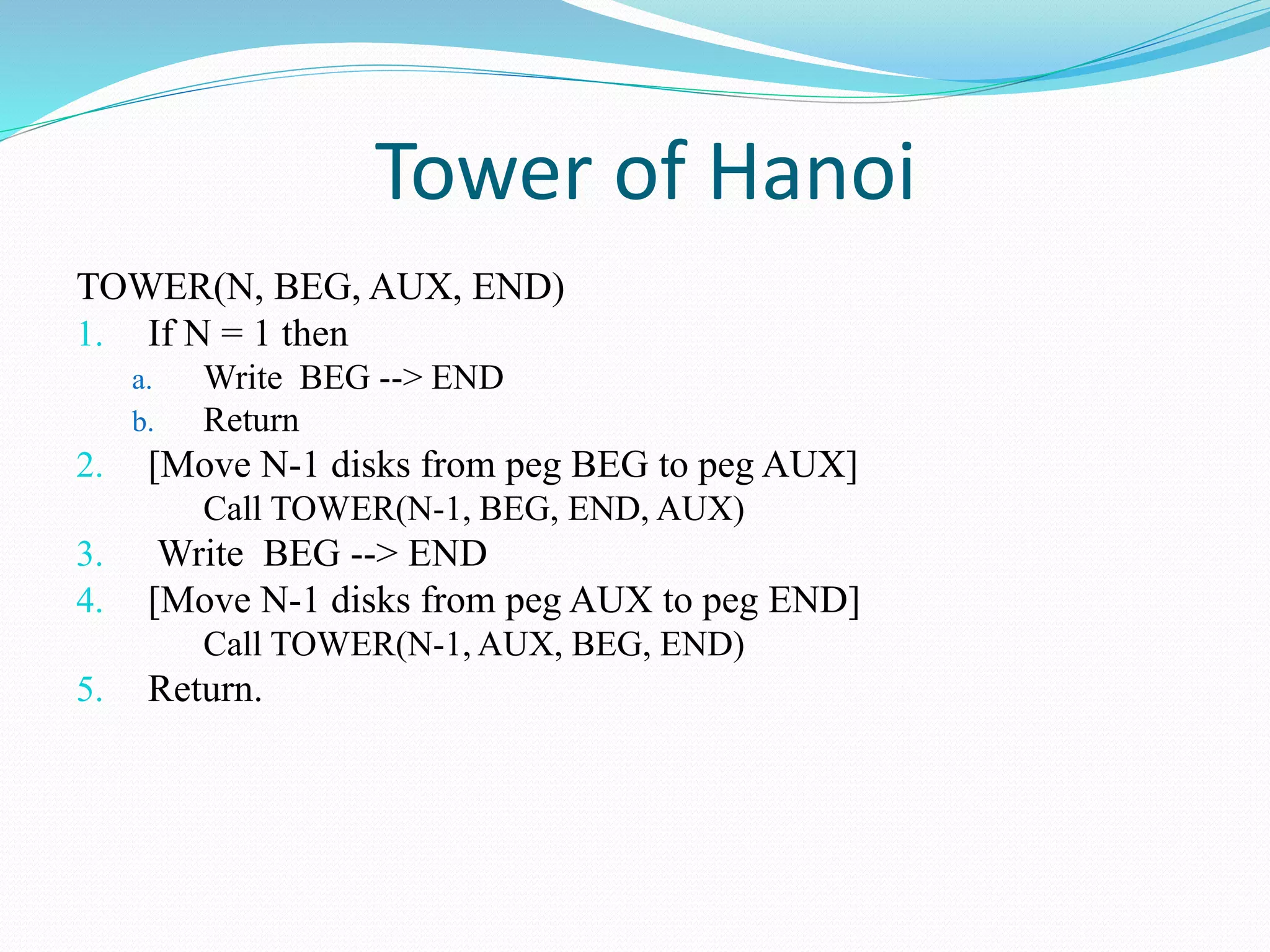 Tower of Hanoi

TOWER(N, BEG, AUX, END)
1. If N = 1 then
a. Write BEG --> END
b. Return
2. [Move N-1 disks from peg BEG to peg AUX]
Call TOWER(N-1, BEG, END, AUX)
3. Write BEG --> END
4. [Move N-1 disks from peg AUX to peg END]
Call TOWER(N-1, AUX, BEG, END)
5. Return.